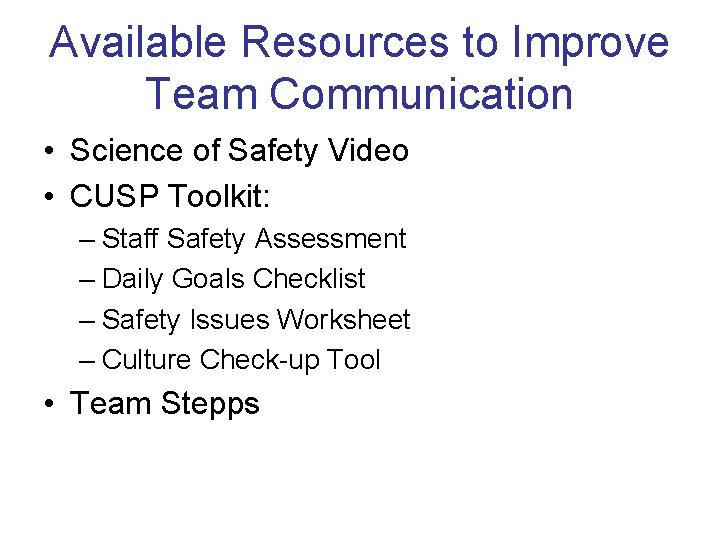 Available Resources to Improve Team Communication

• Science of Safety Video
• CUSP Toolkit:
– Staff Safety Assessment
– Daily Goals Checklist
– Safety Issues Worksheet
– Culture Check-up Tool
• Team Stepps